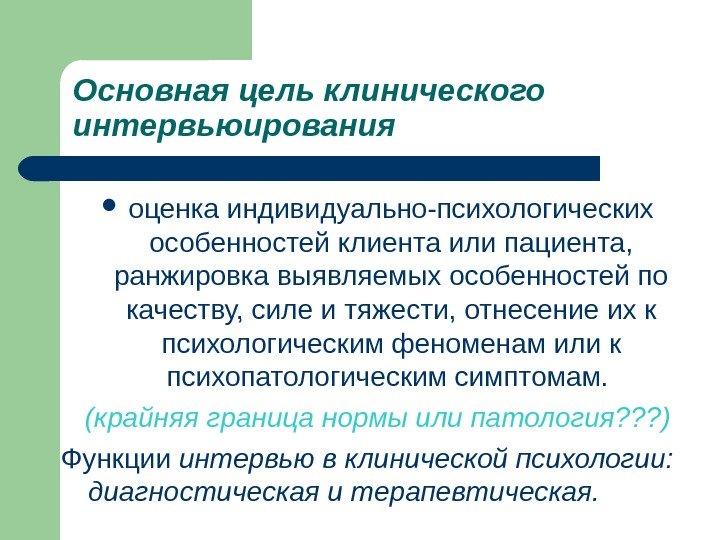 Основная цель клинического интервьюирования

• оценка индивидуально-психологических особенностей клиента или пациента, ранжировка выявляемых особенностей по качеству, силе и тяжести, отнесение их к психологическим феноменам или к психопатологическим симптомам.

(крайняя граница нормы или патология???)

Функции интервью в клинической психологии: диагностическая и терапевтическая.